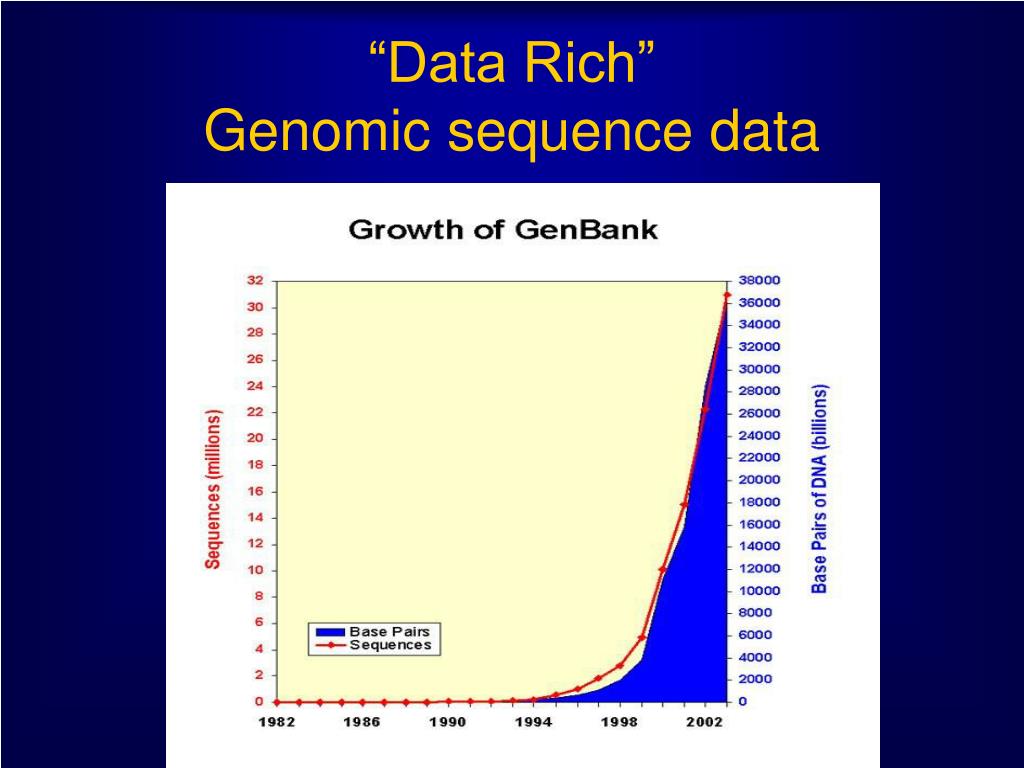 “Data Rich”
Genomic sequence data

Growth of GenBank

Sequences (millions)

32
30
28
26
24
22
20
18
16
14
12
10
8
6
4
2
0

Base Pairs of DNA (billions)

38000
36000
34000
32000
30000
28000
26000
24000
22000
20000
18000
16000
14000
12000
10000
8000
6000
4000
2000
0

Base Pairs
Sequences

1982 1986 1990 1994 1998 2002